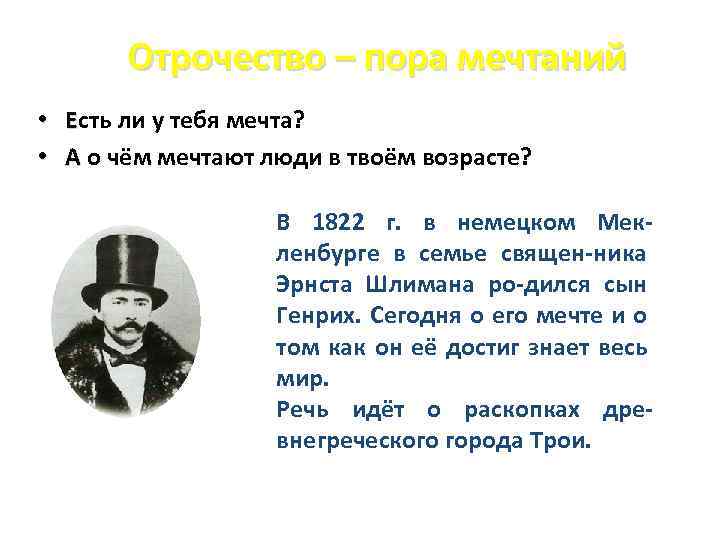 Отрочество – пора мечтаний

• Есть ли у тебя мечта?
• А о чём мечтают люди в твоём возрасте?

В 1822 г. в немецком Мекленбурге в семье священ-ника Эрнста Шлимана ро-дился сын Генрих. Сегодня о его мечте и о том как он её достиг знает весь мир.
Речь идёт о раскопках древнегреческого города Трои.